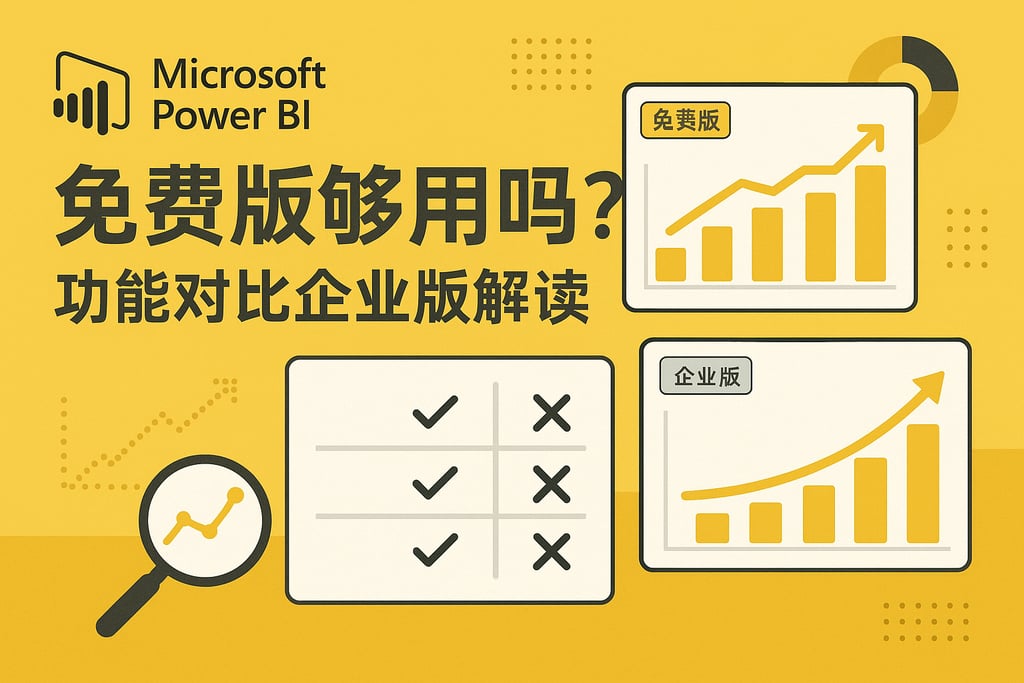 Microsoft Power BI

免费版够用吗？

功能对比企业版解读

免费版

企业版